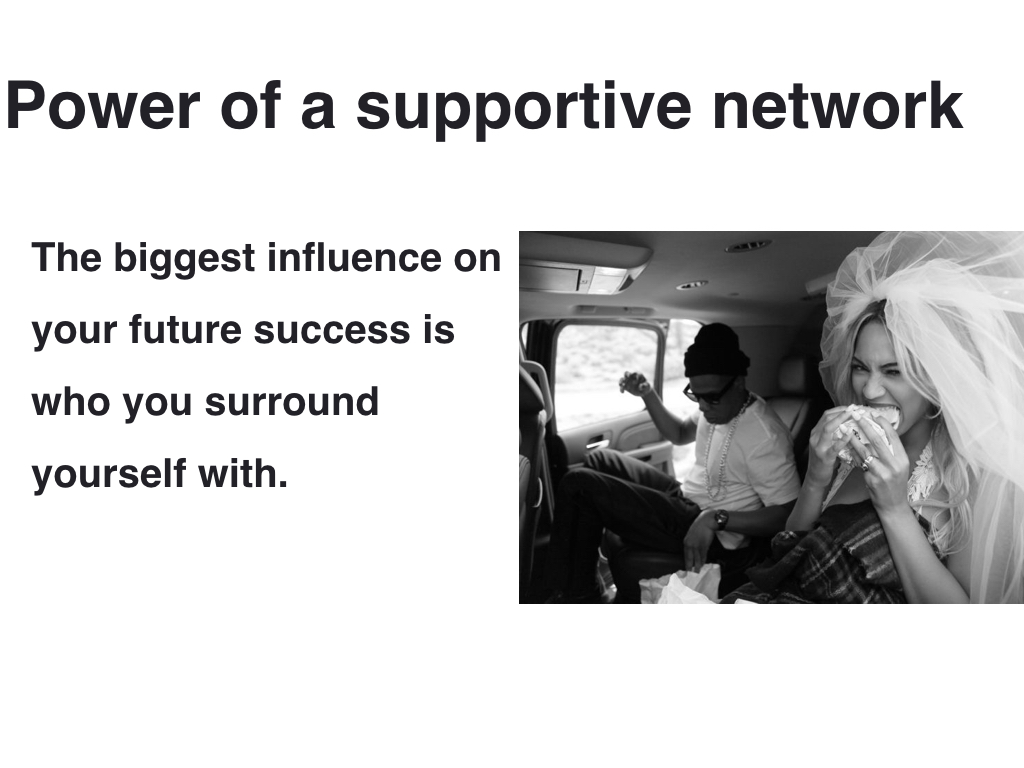 Power of a supportive network

The biggest influence on your future success is who you surround yourself with.